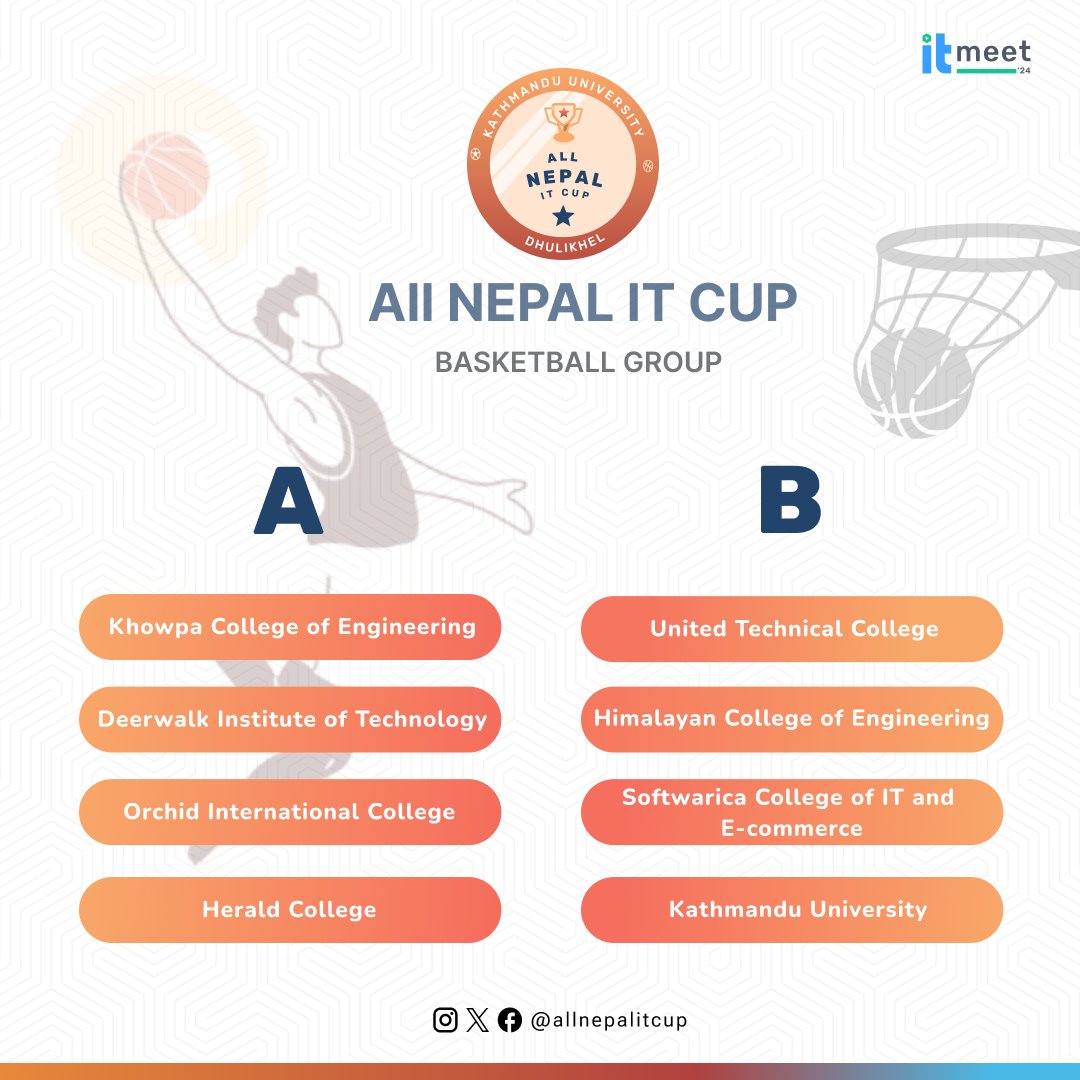 itmeet '24

KATHMANDU UNIVERSITY
ALL NEPAL IT CUP
DHULIKHEL

All NEPAL IT CUP

BASKETBALL GROUP

A

Khowpa College of Engineering

Deerwalk Institute of Technology

Orchid International College

Herald College

B

United Technical College

Himalayan College of Engineering

Softwarica College of IT and E-commerce

Kathmandu University

@allnepalitcup